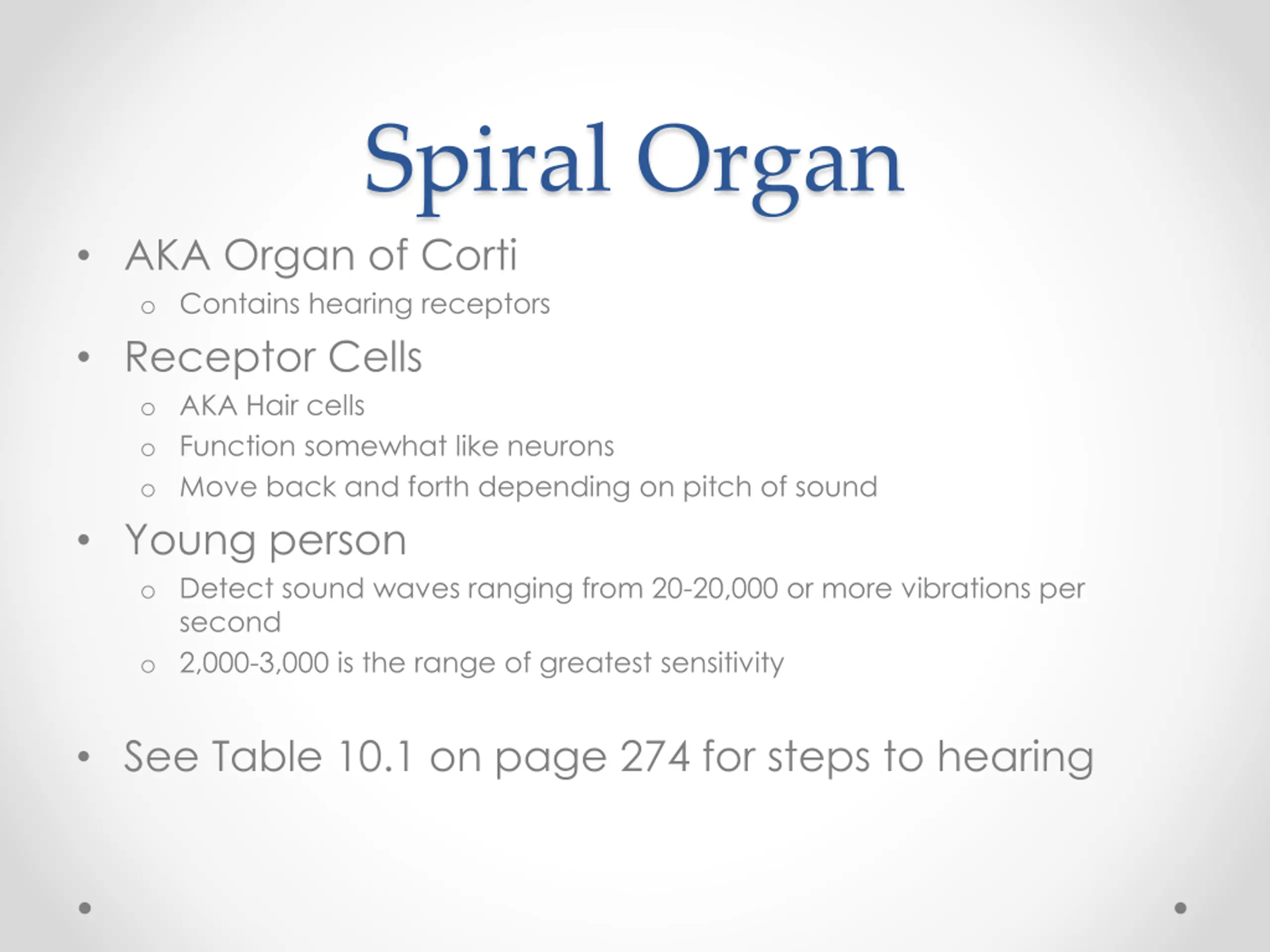 Spiral Organ

• AKA Organ of Corti
  o Contains hearing receptors
• Receptor Cells
  o AKA Hair cells
  o Function somewhat like neurons
  o Move back and forth depending on pitch of sound
• Young person
  o Detect sound waves ranging from 20-20,000 or more vibrations per second
  o 2,000-3,000 is the range of greatest sensitivity

• See Table 10.1 on page 274 for steps to hearing